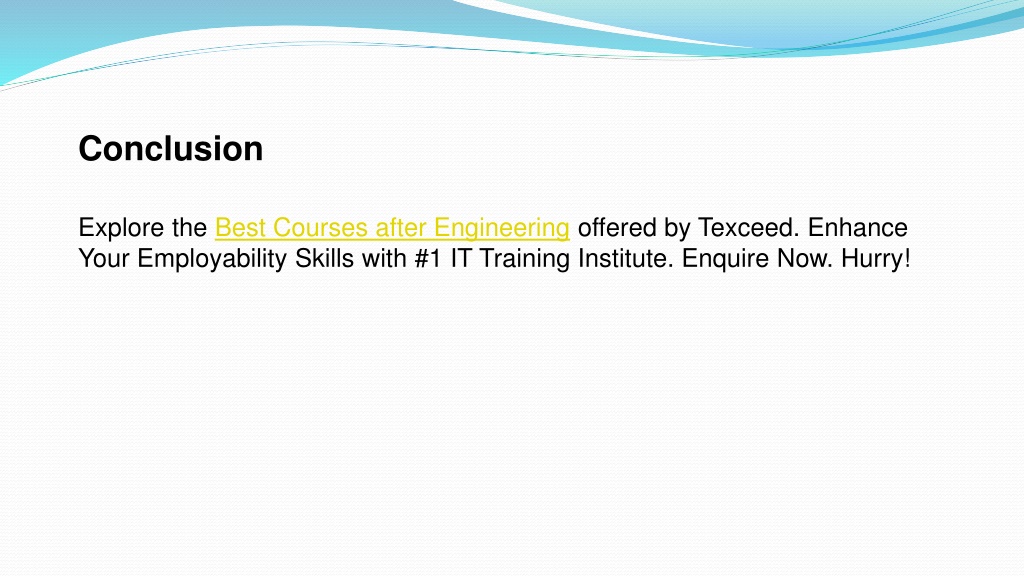 Conclusion

Explore the Best Courses after Engineering offered by Texceed. Enhance Your Employability Skills with #1 IT Training Institute. Enquire Now. Hurry!